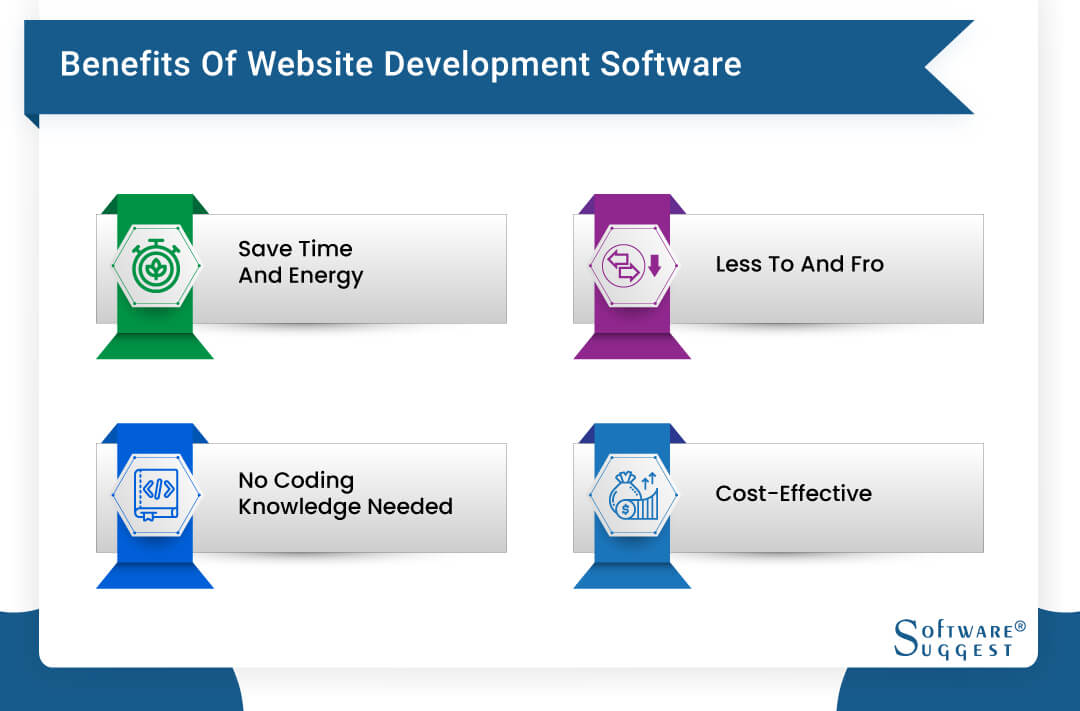 Benefits Of Website Development Software

Save Time And Energy

Less To And Fro

No Coding Knowledge Needed

Cost-Effective

SOFTWARE® SUGGEST